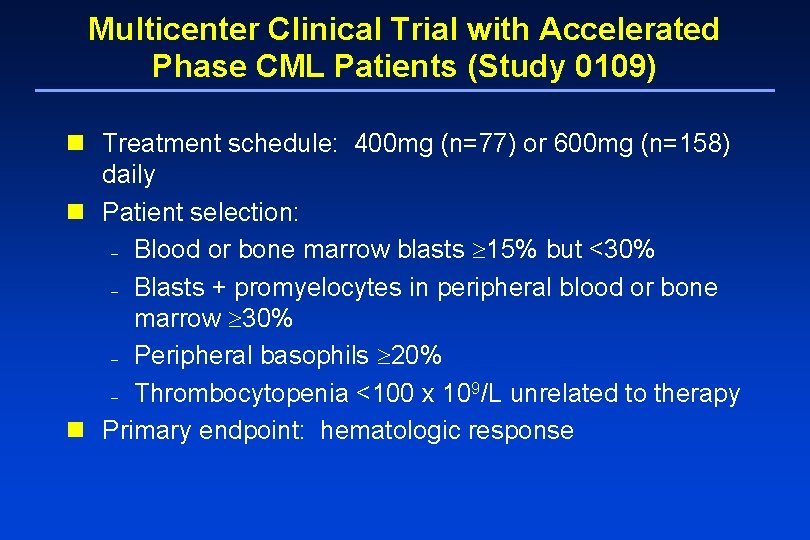 Multicenter Clinical Trial with Accelerated Phase CML Patients (Study 0109)

- Treatment schedule: 400mg (n=77) or 600mg (n=158) daily
- Patient selection:
  - Blood or bone marrow blasts $\geq$15% but <30%
  - Blasts + promyelocytes in peripheral blood or bone marrow $\geq$30%
  - Peripheral basophils $\geq$20%
  - Thrombocytopenia <100 x $10^9$/L unrelated to therapy
- Primary endpoint: hematologic response